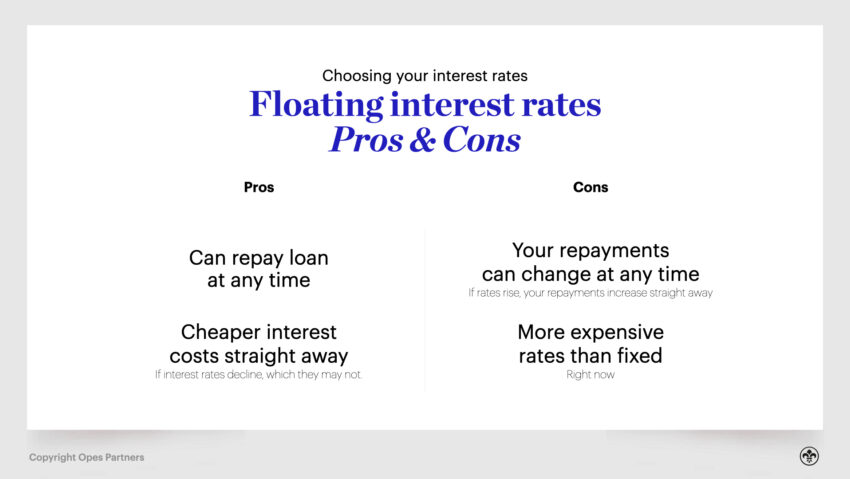 Choosing your interest rates

Floating interest rates
Pros & Cons

Pros

Can repay loan at any time

Cheaper interest costs straight away
If interest rates decline, which they may not.

Cons

Your repayments can change at any time
If rates rise, your repayments increase straight away

More expensive rates than fixed
Right now

Copyright Opes Partners